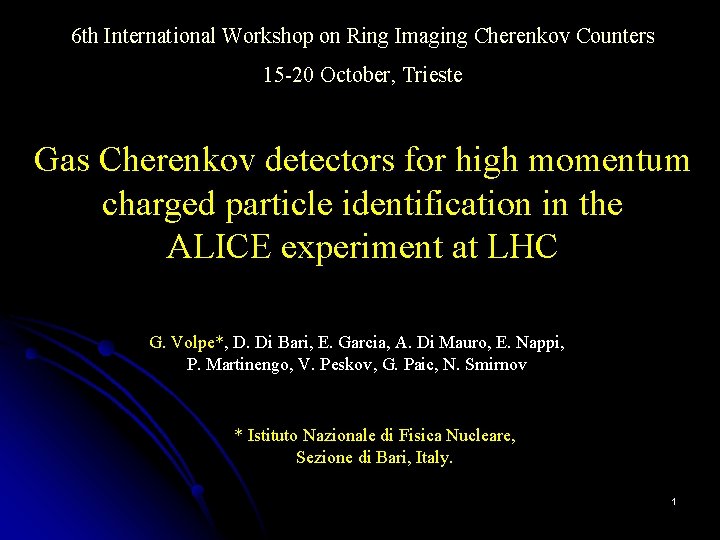 6th International Workshop on Ring Imaging Cherenkov Counters

15-20 October, Trieste

Gas Cherenkov detectors for high momentum charged particle identification in the ALICE experiment at LHC

G. Volpe*, D. Di Bari, E. Garcia, A. Di Mauro, E. Nappi, P. Martinengo, V. Peskov, G. Paic, N. Smirnov

* Istituto Nazionale di Fisica Nucleare, Sezione di Bari, Italy.

1